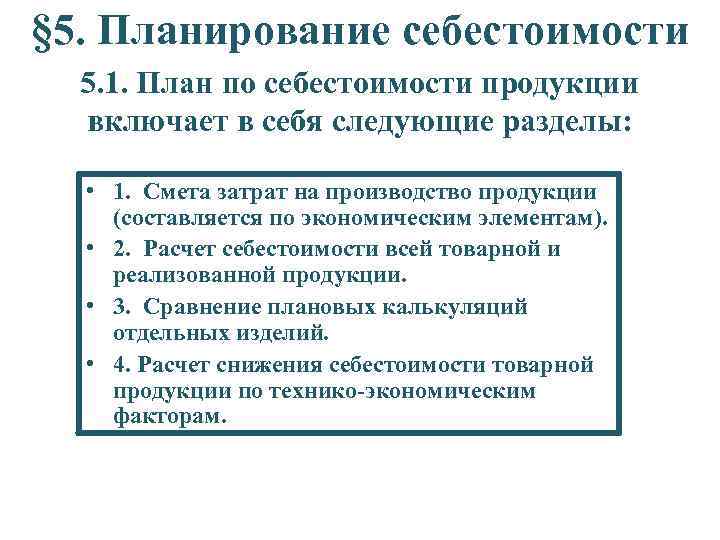 §5. Планирование себестоимости

5.1. План по себестоимости продукции включает в себя следующие разделы:

• 1. Смета затрат на производство продукции (составляется по экономическим элементам).
• 2. Расчет себестоимости всей товарной и реализованной продукции.
• 3. Сравнение плановых калькуляций отдельных изделий.
• 4. Расчет снижения себестоимости товарной продукции по технико-экономическим факторам.